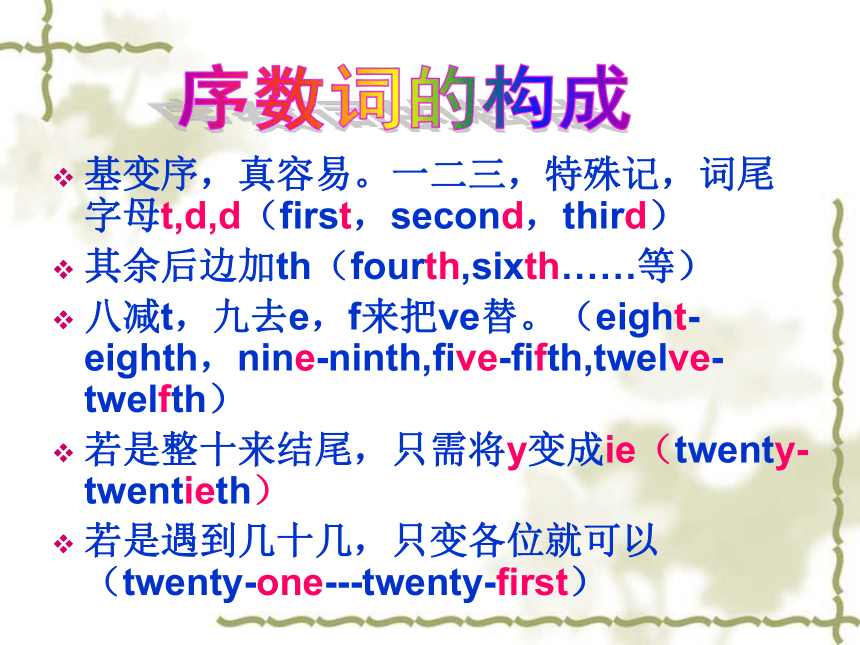 序数词的构成

❖ 基变序，真容易。一二三，特殊记，词尾字母t,d,d（first，second，third）

❖ 其余后边加th（fourth,sixth……等）

❖ 八减t，九去e，f来把ve替。（eight-eighth，nine-ninth,five-fifth,twelve-twelfth）

❖ 若是整十来结尾，只需将y变成ie（twenty-twentieth）

❖ 若是遇到几十几，只变各位就可以（twenty-one---twenty-first）